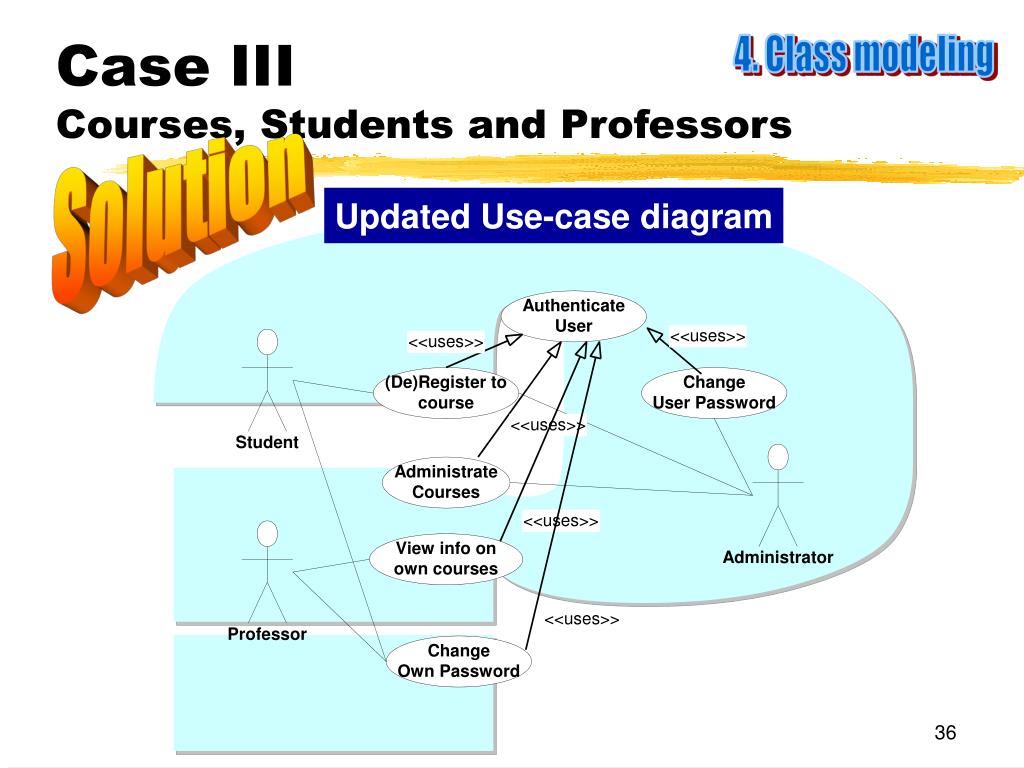 Case III
Courses, Students and Professors

4. Class modeling

Solution

Updated Use-case diagram

Authenticate User

<<uses>>

<<uses>>

(De)Register to course

Change User Password

<<uses>>

Student

Administrate Courses

<<uses>>

View info on own courses

Administrator

<<uses>>

Professor

Change Own Password

36